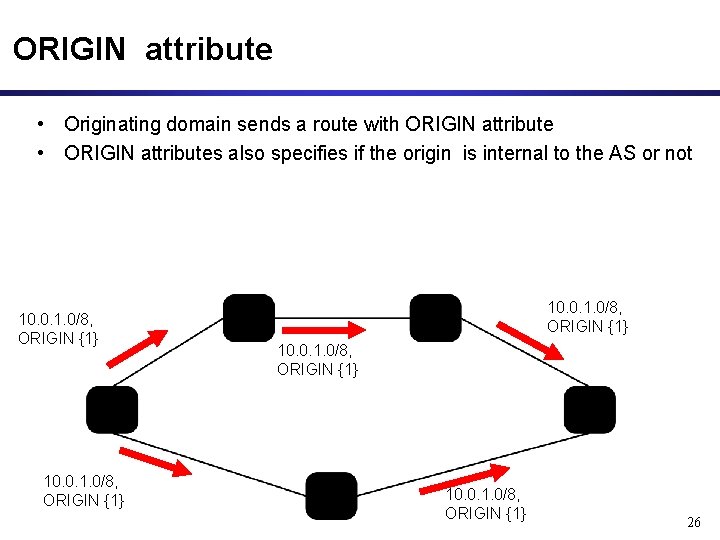 ORIGIN attribute

• Originating domain sends a route with ORIGIN attribute
• ORIGIN attributes also specifies if the origin is internal to the AS or not

10.0.1.0/8, ORIGIN {1}

10.0.1.0/8, ORIGIN {1}

10.0.1.0/8, ORIGIN {1}

10.0.1.0/8, ORIGIN {1}

10.0.1.0/8, ORIGIN {1}

26